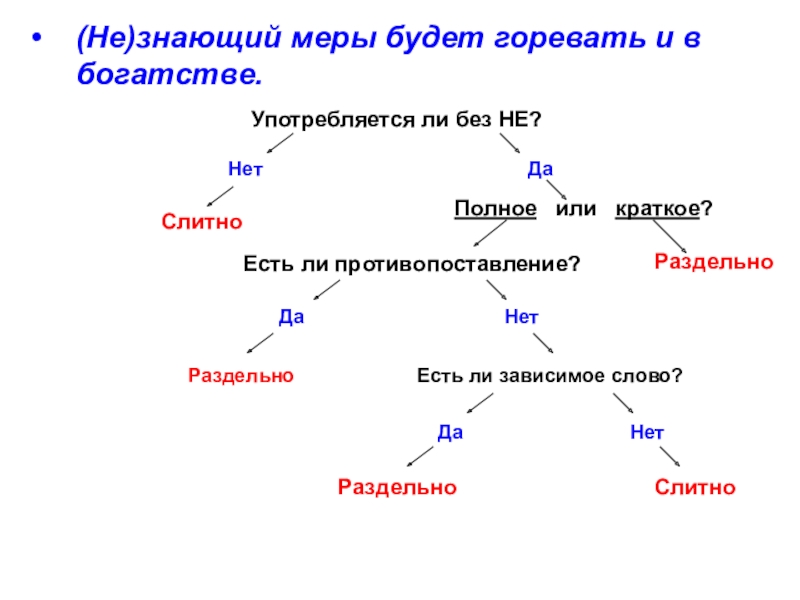 • (Не)знающий меры будет горевать и в богатстве.

Употребляется ли без НЕ?

Нет

Да

Слитно

Полное или краткое?

Есть ли противопоставление?

Раздельно

Да

Нет

Раздельно

Есть ли зависимое слово?

Да

Нет

Раздельно

Слитно